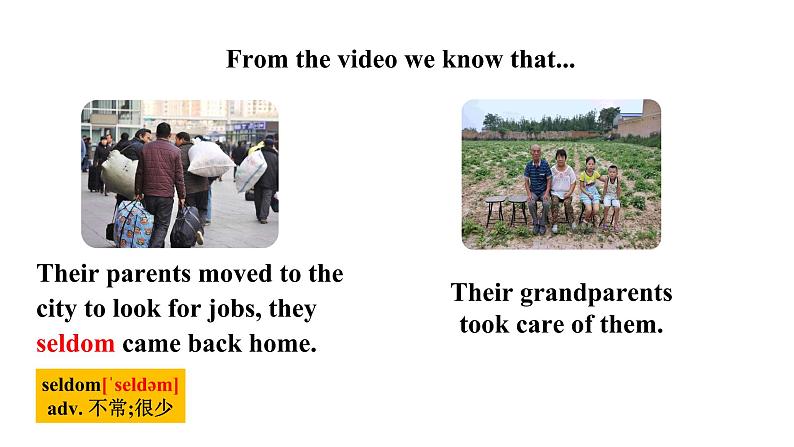 From the video we know that...

Their parents moved to the city to look for jobs, they seldom came back home.

seldom[ˈseldəm]
adv. 不常;很少

Their grandparents took care of them.